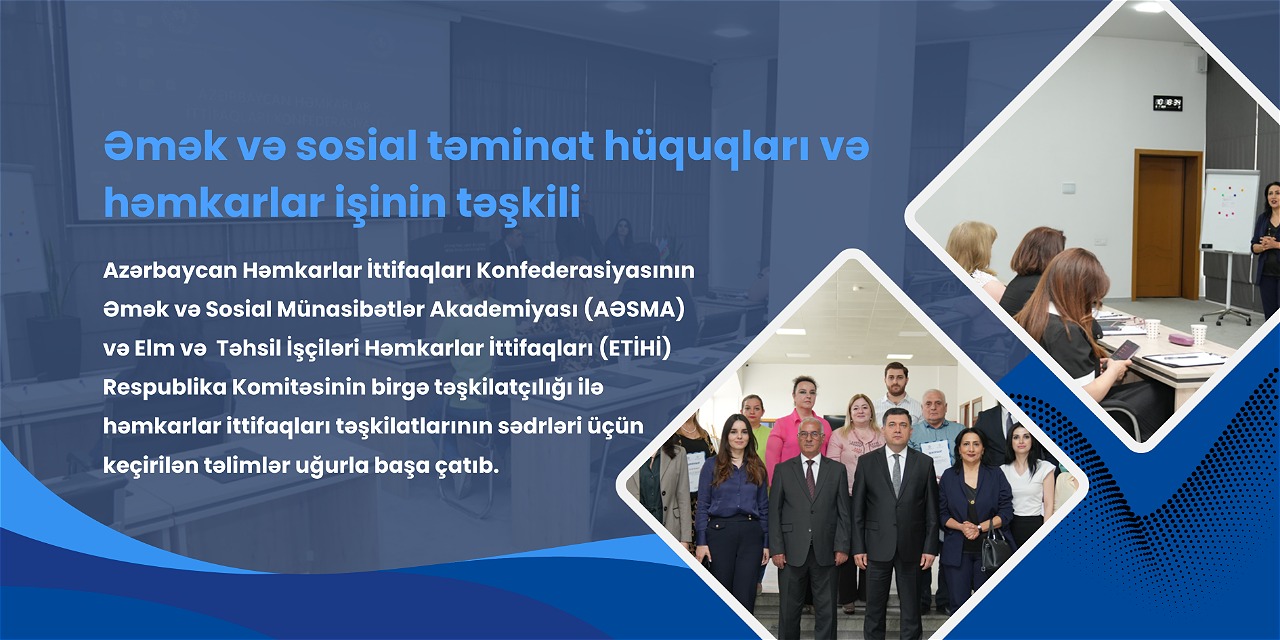 Əmək və sosial təminat hüquqları və həmkarlar işinin təşkili

Azərbaycan Həmkarlar İttifaqları Konfederasiyasının Əmək və Sosial Münasibətlər Akademiyası (AƏSMA) və Elm və Təhsil İşçiləri Həmkarlar İttifaqları (ETİHİ) Respublika Komitəsinin birgə təşkilatçılığı ilə həmkarlar ittifaqları təşkilatlarının sədrləri üçün keçirilən təlimlər uğurla başa çatıb.